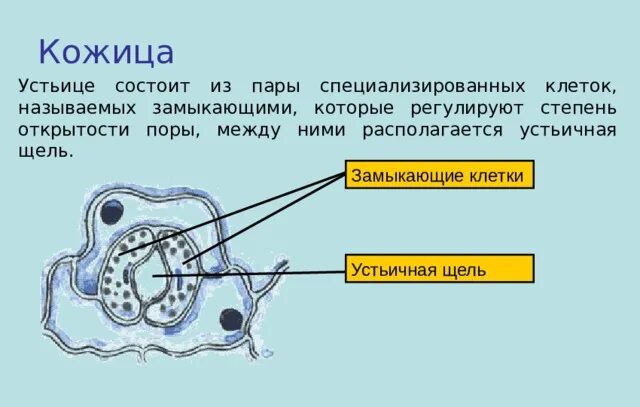 Кожица

Устьице состоит из пары специализированных клеток, называемых замыкающими, которые регулируют степень открытости поры, между ними располагается устьичная щель.

Замыкающие клетки

Устьичная щель